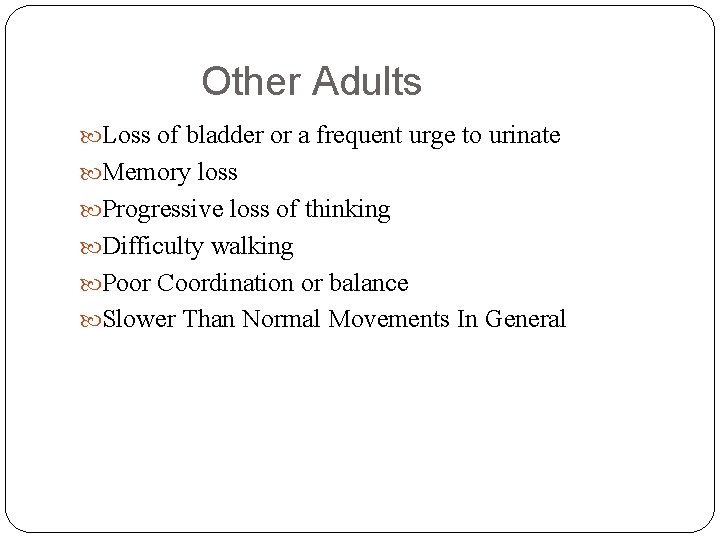 Other Adults

Loss of bladder or a frequent urge to urinate

Memory loss

Progressive loss of thinking

Difficulty walking

Poor Coordination or balance

Slower Than Normal Movements In General